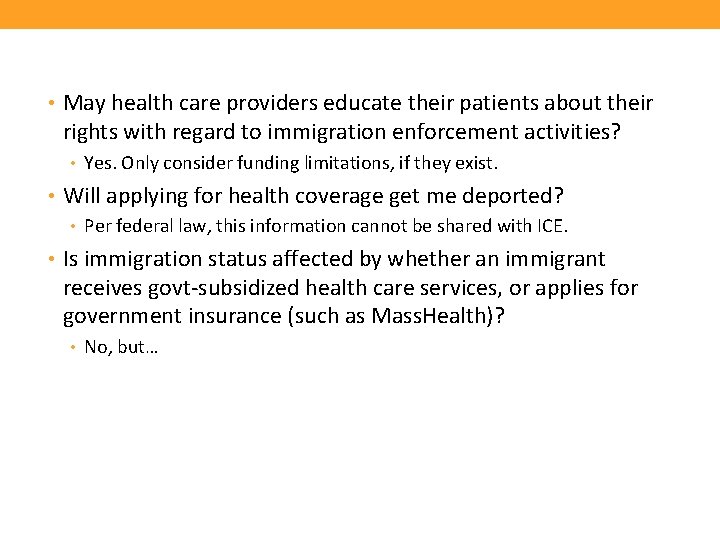 • May health care providers educate their patients about their rights with regard to immigration enforcement activities?

• Yes. Only consider funding limitations, if they exist.

• Will applying for health coverage get me deported?

• Per federal law, this information cannot be shared with ICE.

• Is immigration status affected by whether an immigrant receives govt-subsidized health care services, or applies for government insurance (such as MassHealth)?

• No, but…